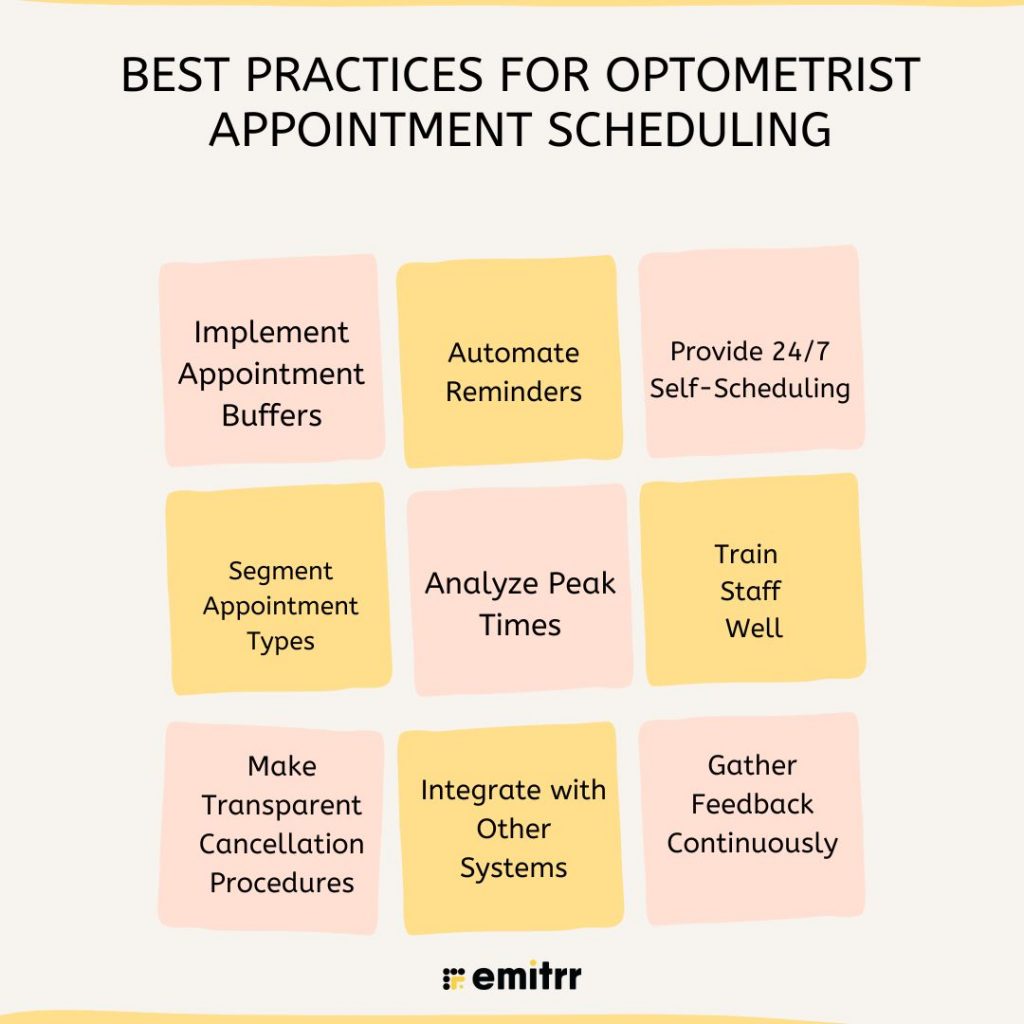 BEST PRACTICES FOR OPTOMETRIST APPOINTMENT SCHEDULING

Implement Appointment Buffers

Automate Reminders

Provide 24/7 Self-Scheduling

Segment Appointment Types

Analyze Peak Times

Train Staff Well

Make Transparent Cancellation Procedures

Integrate with Other Systems

Gather Feedback Continuously

emitrr